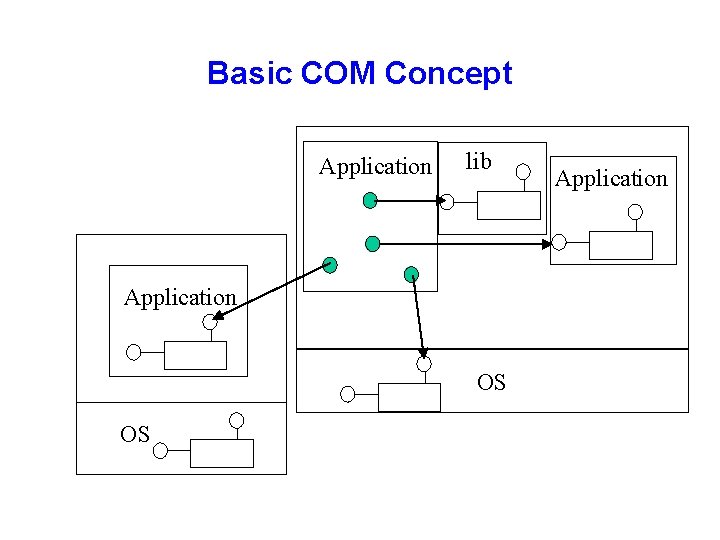 Basic COM Concept

Application

lib

Application

Application

OS

OS